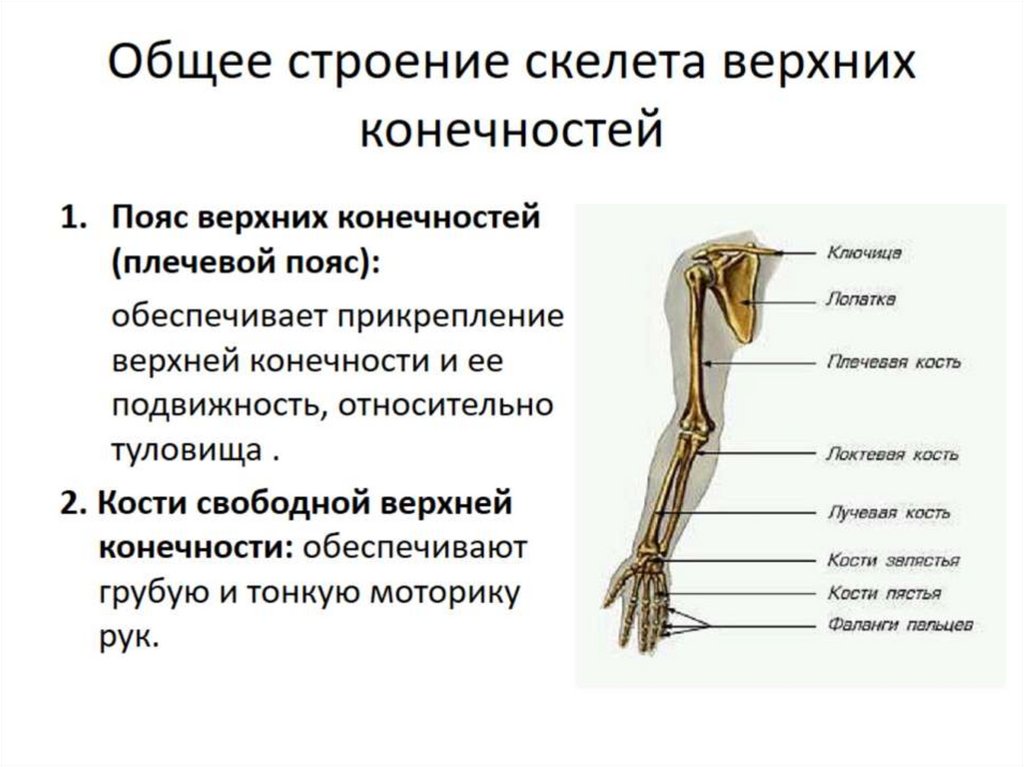 Общее строение скелета верхних конечностей

1. Пояс верхних конечностей (плечевой пояс):

обеспечивает прикрепление верхней конечности и ее подвижность, относительно туловища .

2. Кости свободной верхней конечности: обеспечивают грубую и тонкую моторику рук.

Ключица
Лопатка
Плечевая кость
Локтевая кость
Лучевая кость
Кости запястья
Кости пястья
Фаланги пальцев